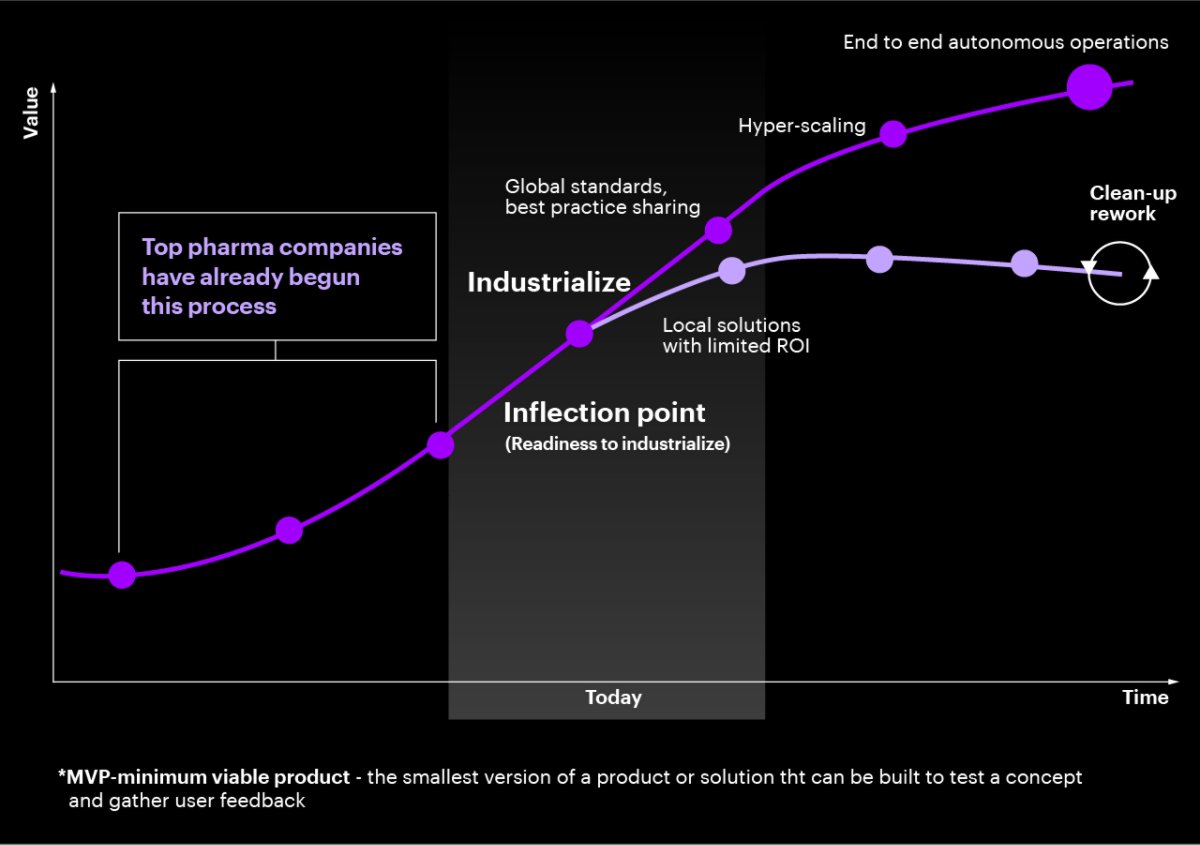 Value

End to end autonomous operations

Hyper-scaling

Global standards, best practice sharing

Clean-up rework

Top pharma companies have already begun this process

Industrialize

Local solutions with limited ROI

Inflection point

(Readiness to industrialize)

Today

Time

*MVP-minimum viable product - the smallest version of a product or solution tht can be built to test a concept and gather user feedback